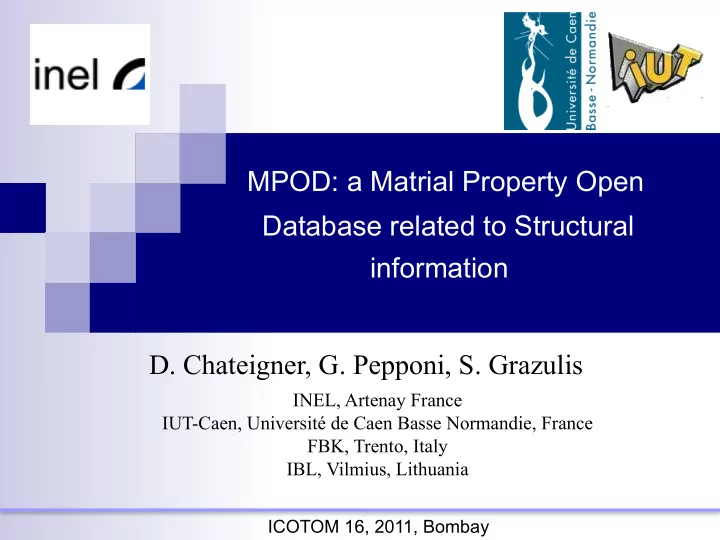 inel

Université de Caen Basse - Normandie

IUT

MPOD: a Matrial Property Open Database related to Structural information

D. Chateigner, G. Pepponi, S. Grazulis

INEL, Artenay France
IUT-Caen, Université de Caen Basse Normandie, France
FBK, Trento, Italy
IBL, Vilmius, Lithuania

ICOTOM 16, 2011, Bombay